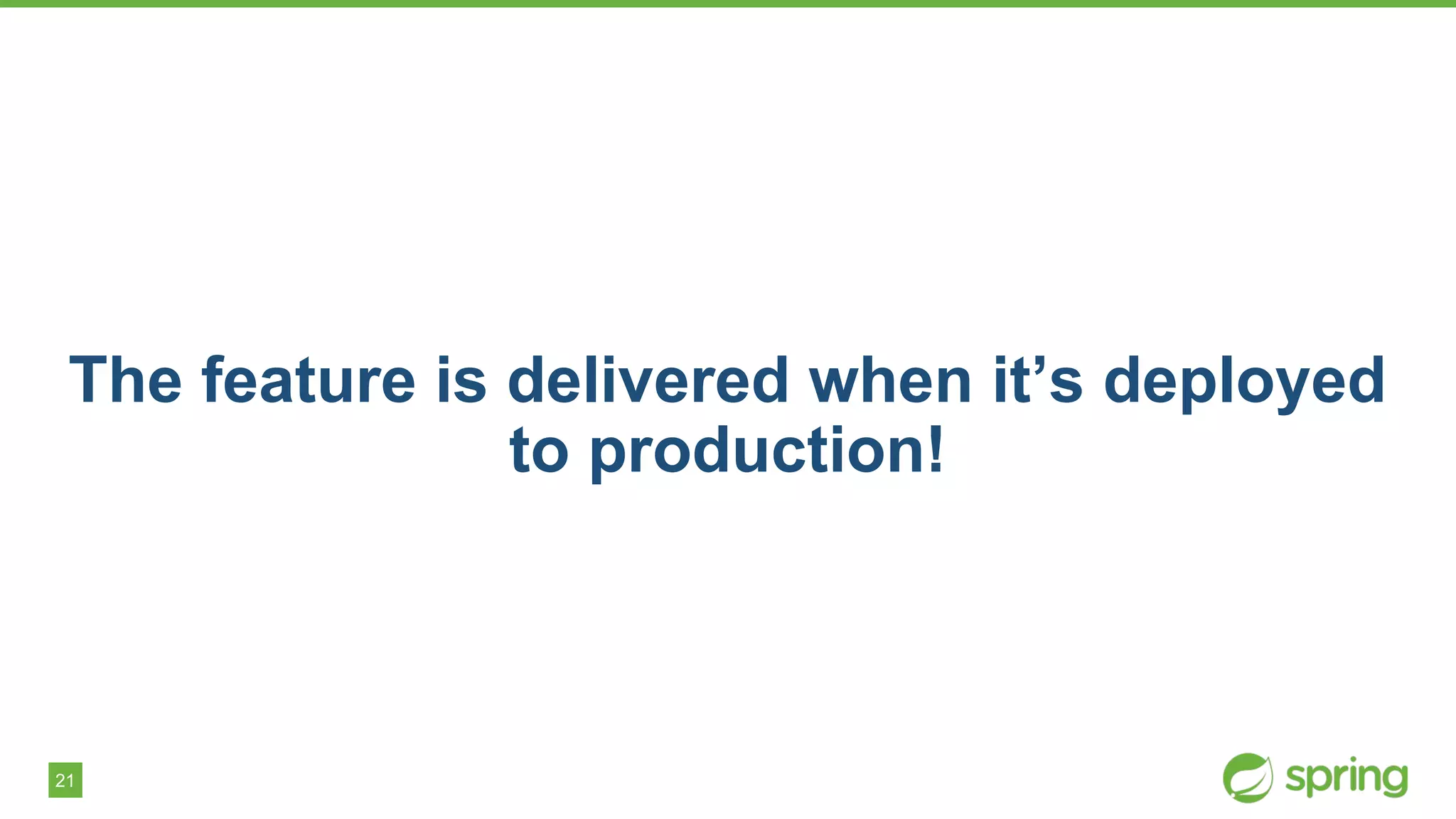 The feature is delivered when it’s deployed to production!

21

spring